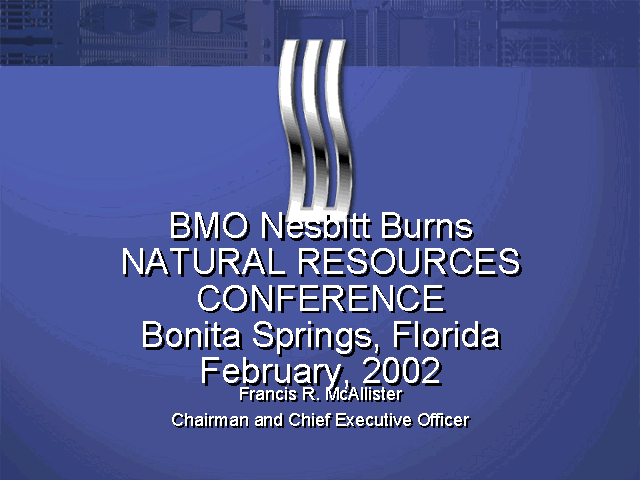 BMO Nesbitt Burns
NATURAL RESOURCES CONFERENCE
Bonita Springs, Florida
February, 2002

Francis R. McAllister

Chairman and Chief Executive Officer